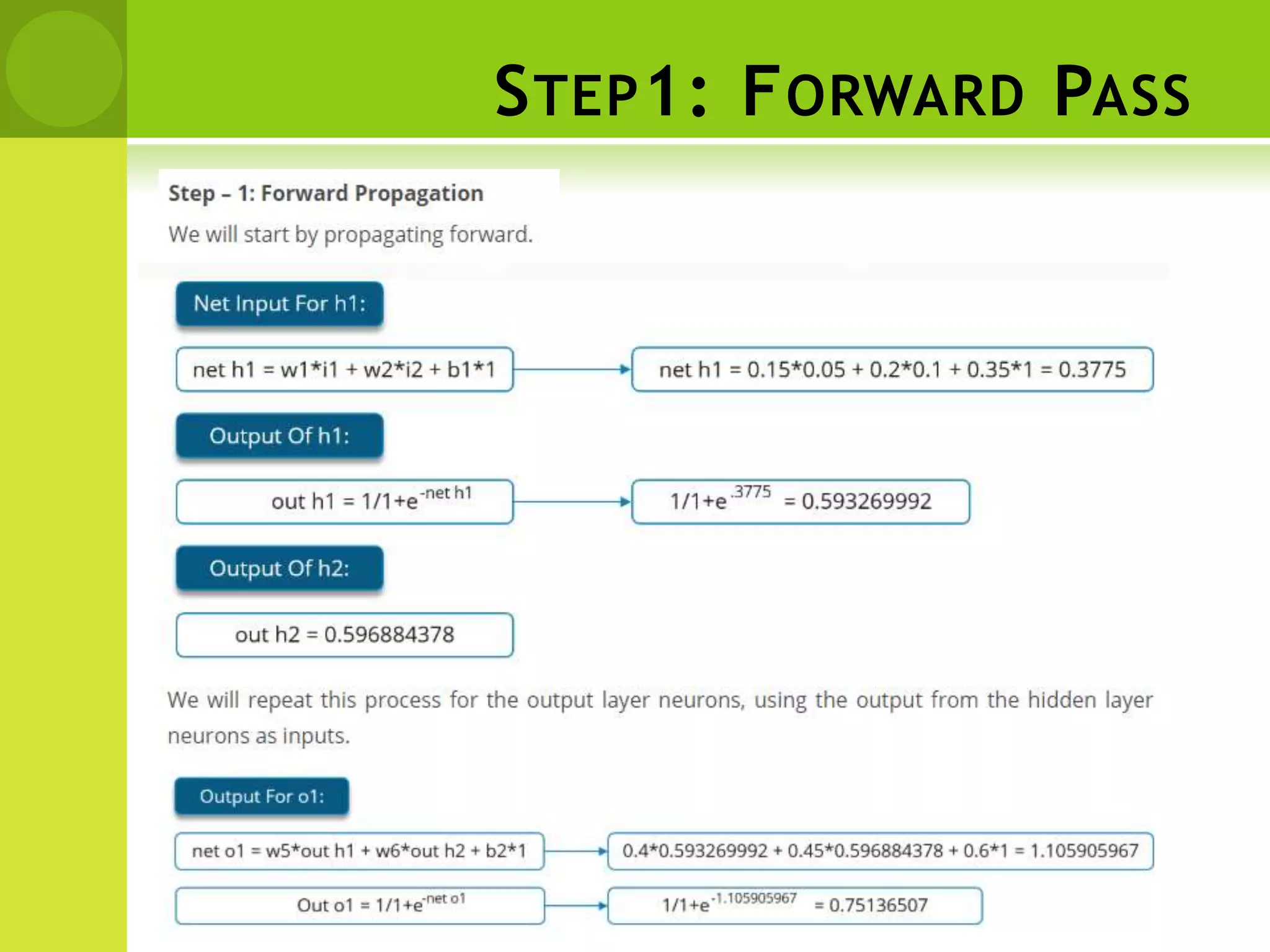 STEP1: FORWARD PASS

Step – 1: Forward Propagation

We will start by propagating forward.

Net Input For h1:

net h1 = w1*i1 + w2*i2 + b1*1

net h1 = 0.15*0.05 + 0.2*0.1 + 0.35*1 = 0.3775

Output Of h1:

out h1 = $1/1+e^{-net\ h1}$

$1/1+e^{.3775}$ = 0.593269992

Output Of h2:

out h2 = 0.596884378

We will repeat this process for the output layer neurons, using the output from the hidden layer neurons as inputs.

Output For o1:

net o1 = w5*out h1 + w6*out h2 + b2*1

0.4*0.593269992 + 0.45*0.596884378 + 0.6*1 = 1.105905967

Out o1 = $1/1+e^{-net\ o1}$

$1/1+e^{-1.105905967}$ = 0.75136507